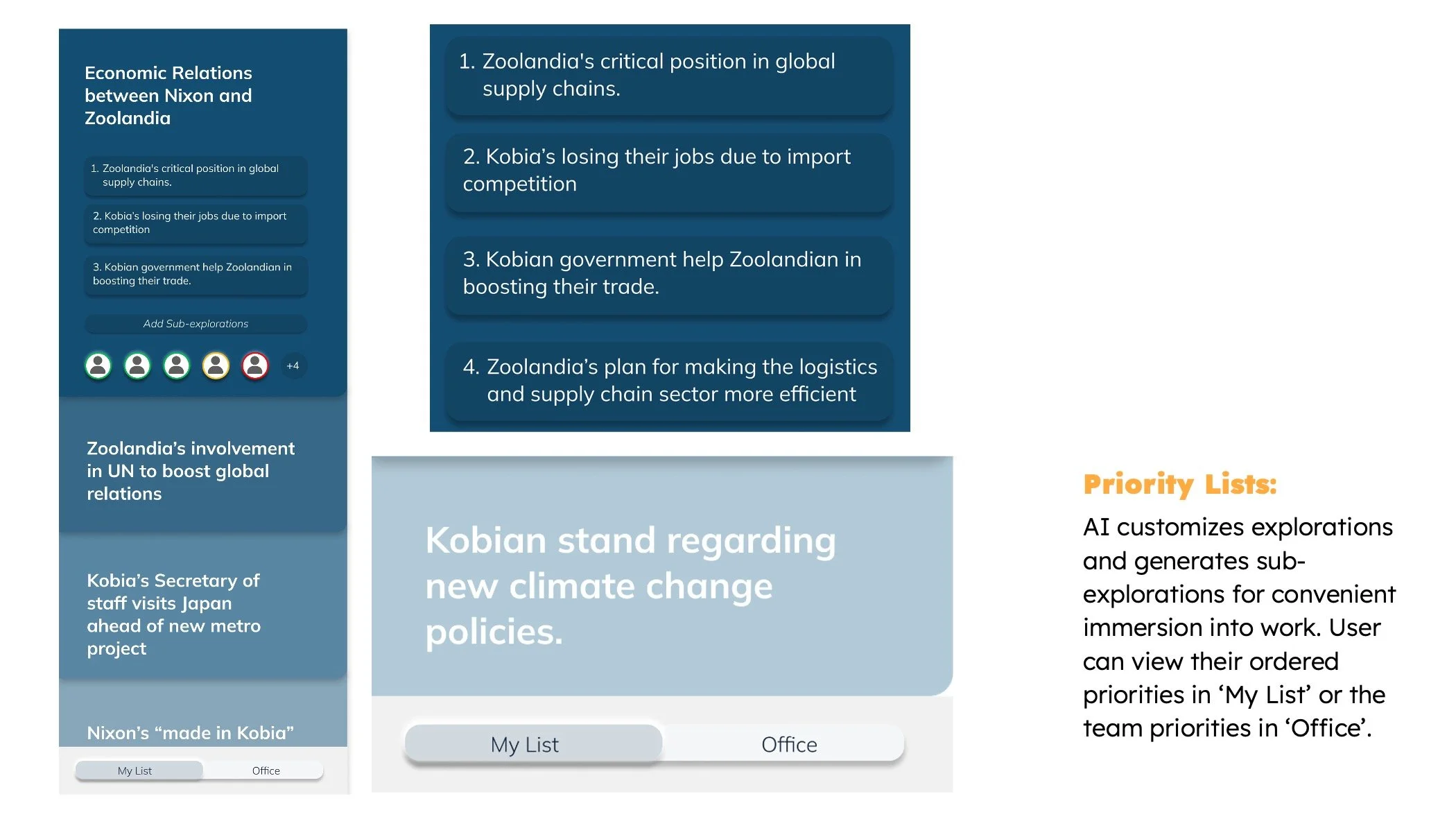 Economic Relations between Nixon and Zoolandia

1. Zoolandia's critical position in global supply chains.

2. Kobia's losing their jobs due to import competition

3. Kobian government help Zoolandian in boosting their trade.

Add Sub-explorations

+4

Zoolandia's involvement in UN to boost global relations

Kobia's Secretary of staff visits Japan ahead of new metro project

Nixon's "made in Kobia"

My List

Office

1. Zoolandia's critical position in global supply chains.

2. Kobia's losing their jobs due to import competition

3. Kobian government help Zoolandian in boosting their trade.

4. Zoolandia's plan for making the logistics and supply chain sector more efficient

Kobian stand regarding new climate change policies.

My List

Office

Priority Lists:

AI customizes explorations and generates sub-explorations for convenient immersion into work. User can view their ordered priorities in 'My List' or the team priorities in 'Office'.